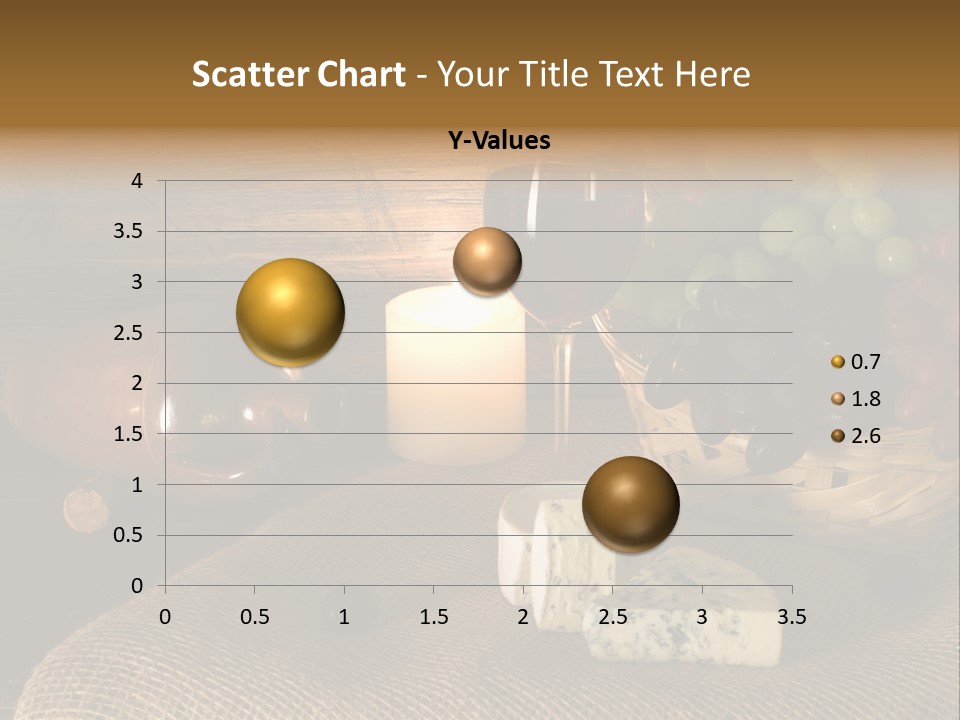 Scatter Chart - Your Title Text Here

Y-Values

4
3.5
3
2.5
2
1.5
1
0.5
0

0 0.5 1 1.5 2 2.5 3 3.5

0.7
1.8
2.6